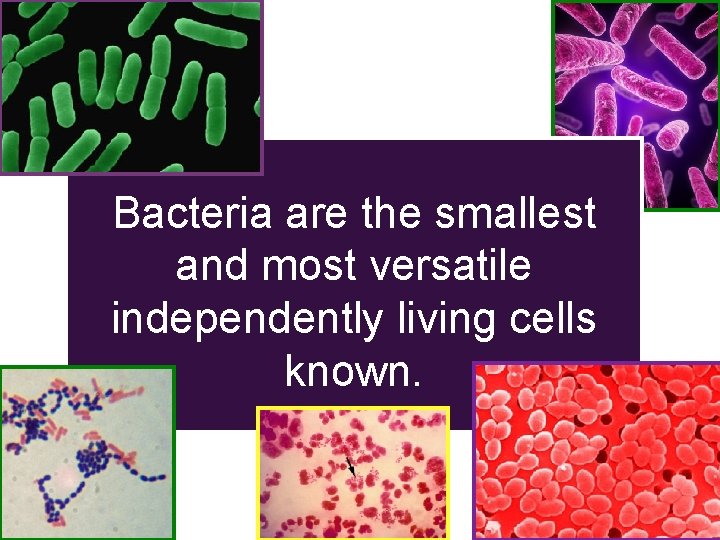 Bacteria are the smallest and most versatile independently living cells known.